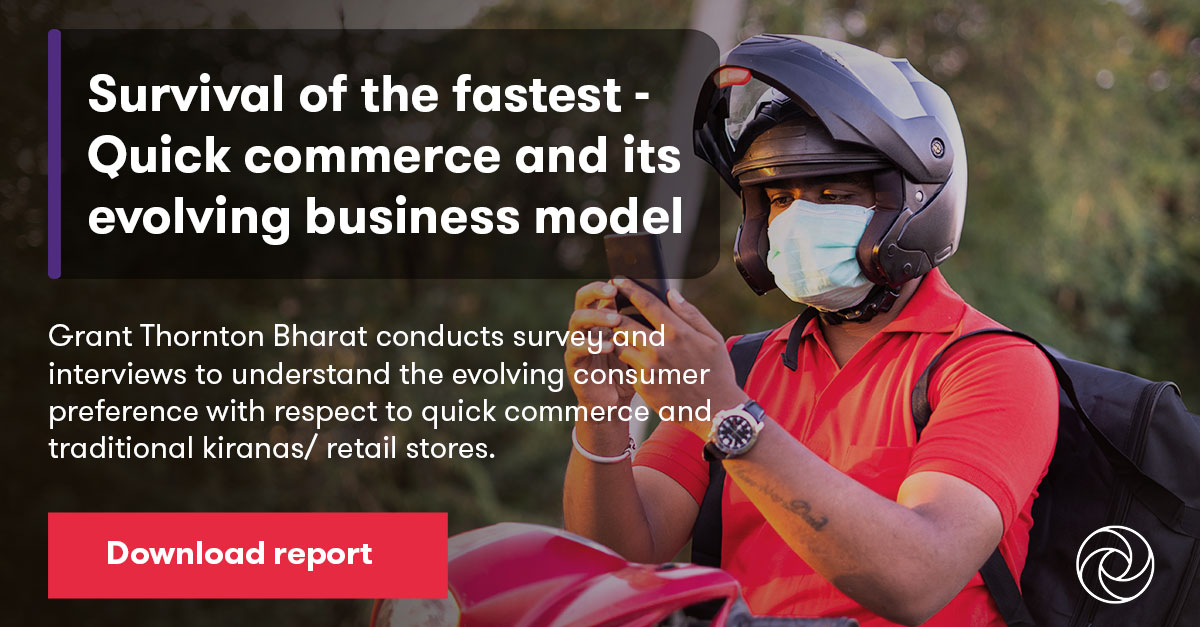 Survival of the fastest - Quick commerce and its evolving business model

Grant Thornton Bharat conducts survey and interviews to understand the evolving consumer preference with respect to quick commerce and traditional kiranas/ retail stores.

Download report